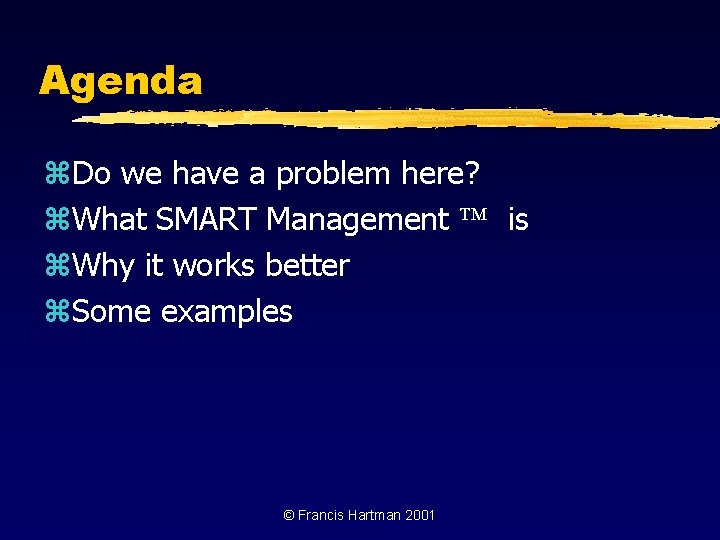 Agenda

⌘Do we have a problem here?
⌘What SMART Management ™ is
⌘Why it works better
⌘Some examples

© Francis Hartman 2001